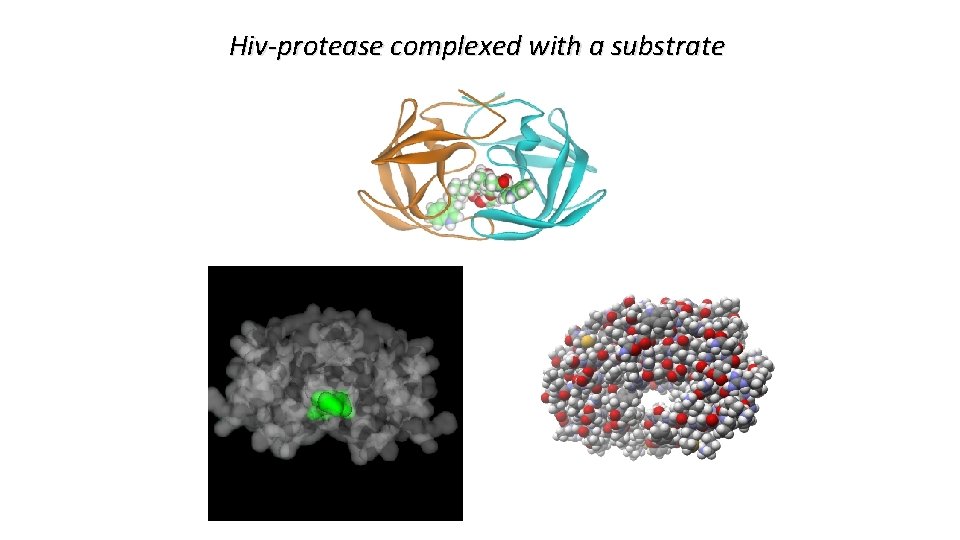 Hiv-protease complexed with a substrate